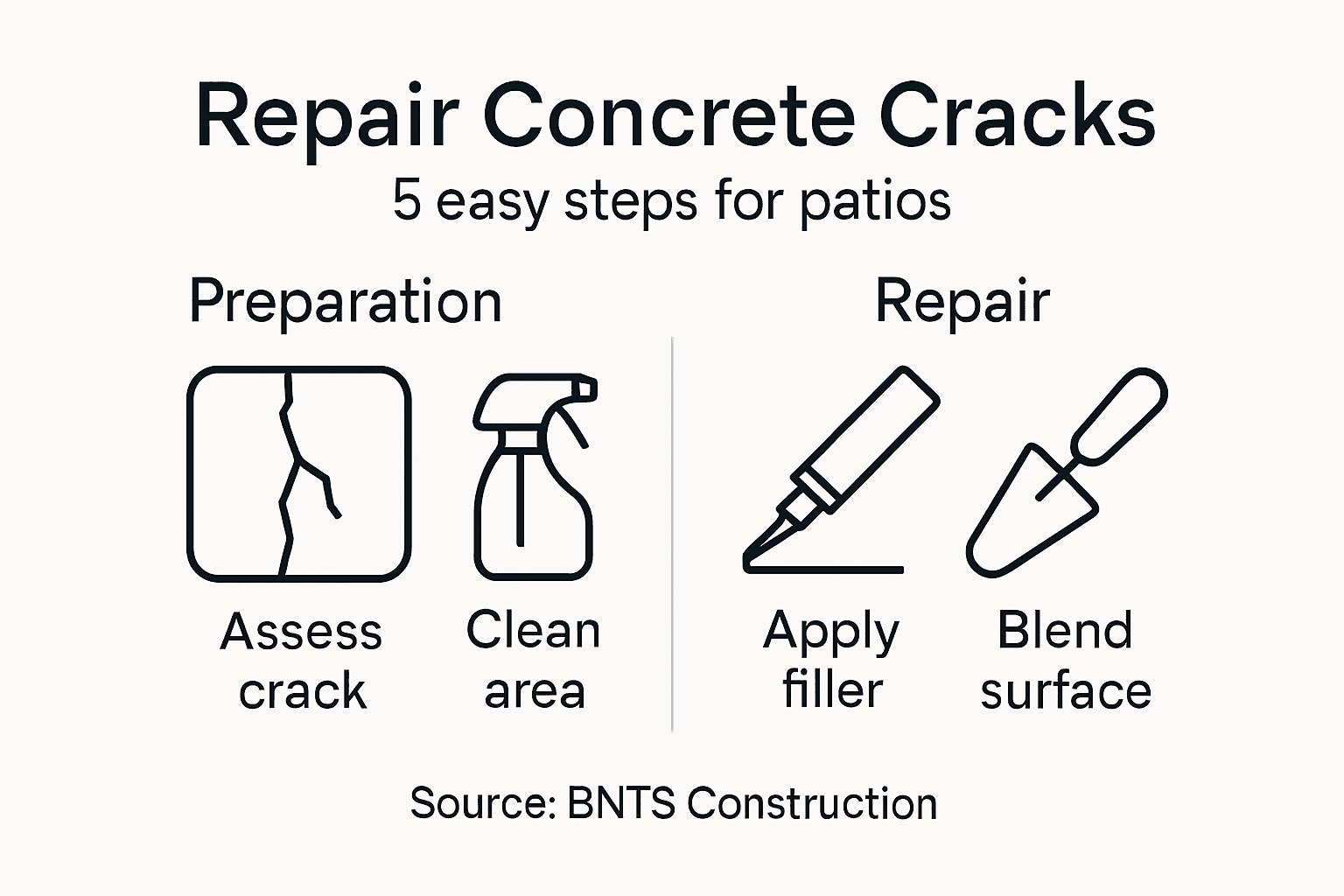 Repair Concrete Cracks

5 easy steps for patios

Preparation

Assess crack

Clean area

Repair

Apply filler

Blend surface

Source: BNTS Construction